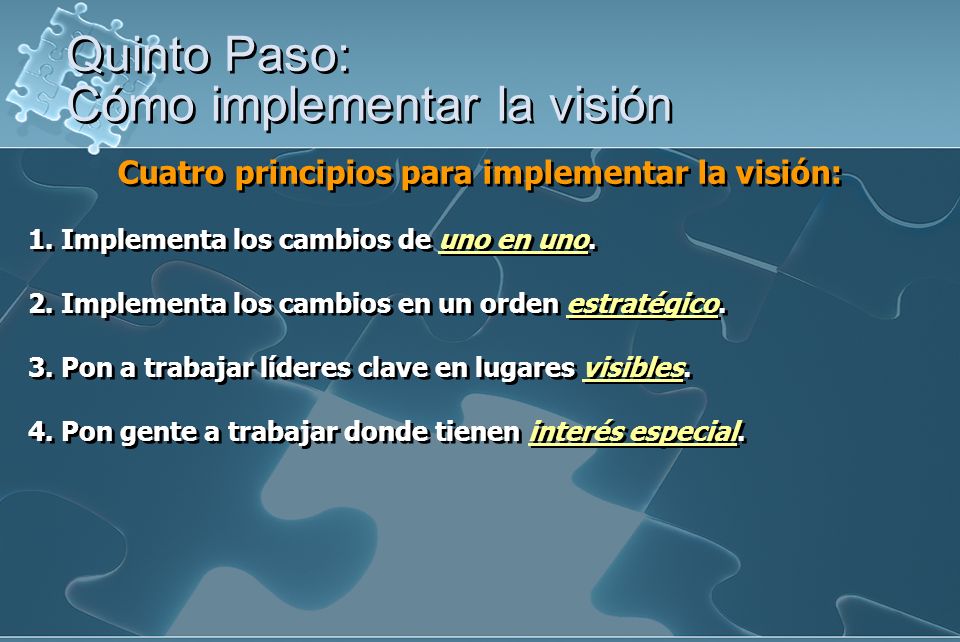 Quinto Paso:
Cómo implementar la visión

Cuatro principios para implementar la visión:

1. Implementa los cambios de uno en uno.

2. Implementa los cambios en un orden estratégico.

3. Pon a trabajar líderes clave en lugares visibles.

4. Pon gente a trabajar donde tienen interés especial.